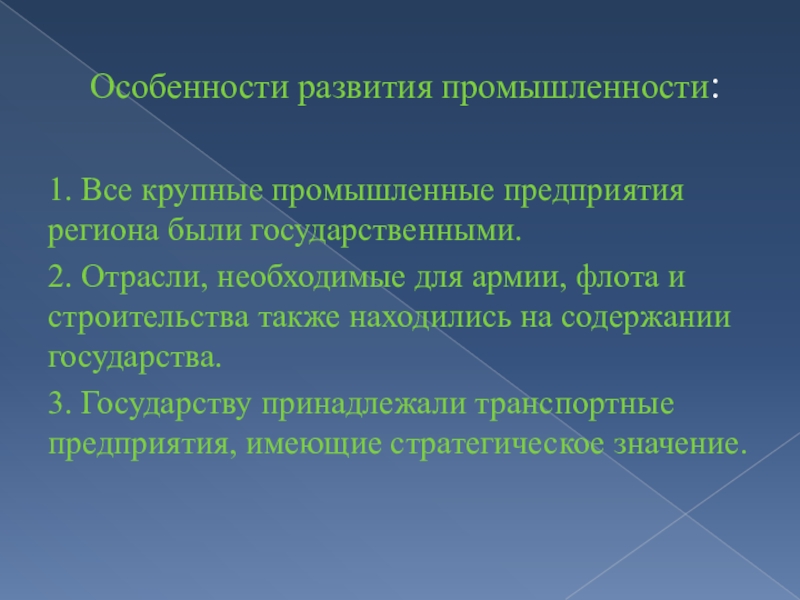 Особенности развития промышленности:

1. Все крупные промышленные предприятия региона были государственными.

2. Отрасли, необходимые для армии, флота и строительства также находились на содержании государства.

3. Государству принадлежали транспортные предприятия, имеющие стратегическое значение.